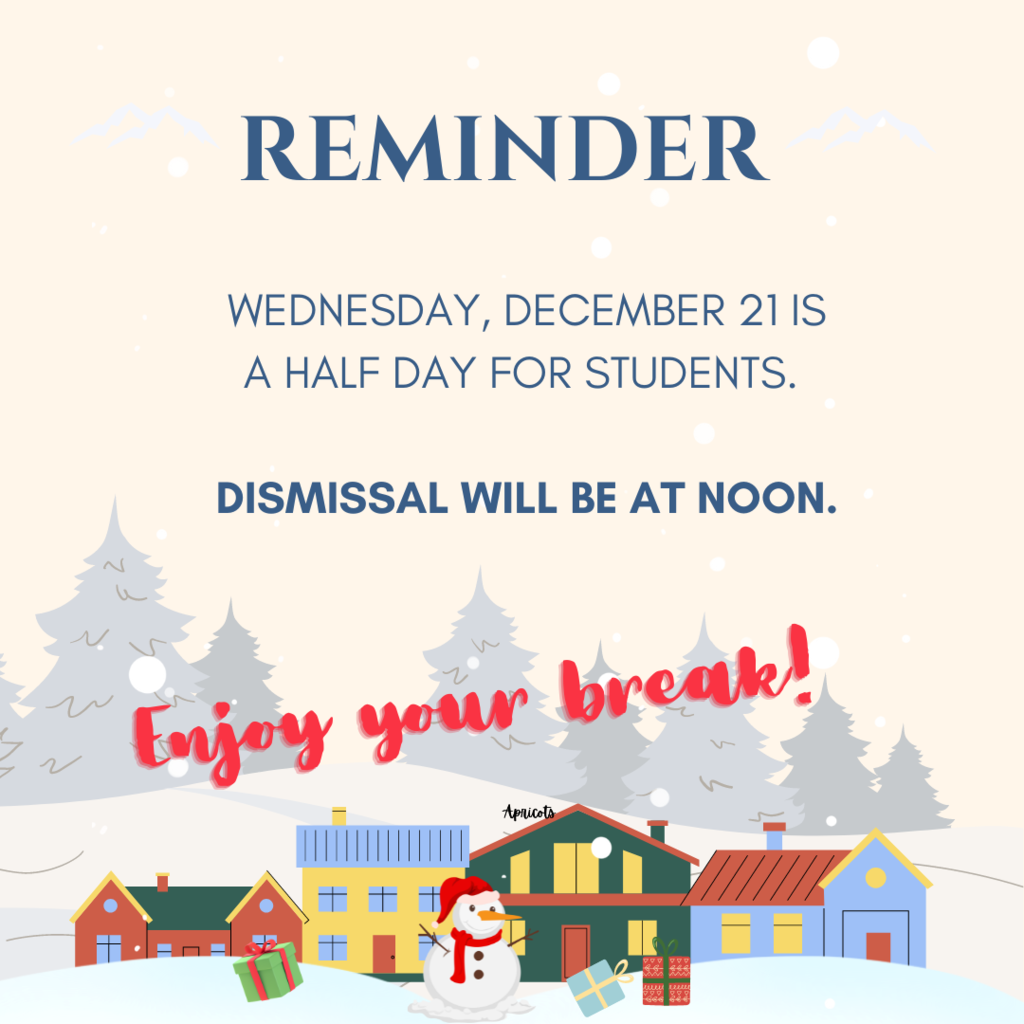 REMINDER

WEDNESDAY, DECEMBER 21 IS A HALF DAY FOR STUDENTS.

DISMISSAL WILL BE AT NOON.

Enjoy your break!

Apricots